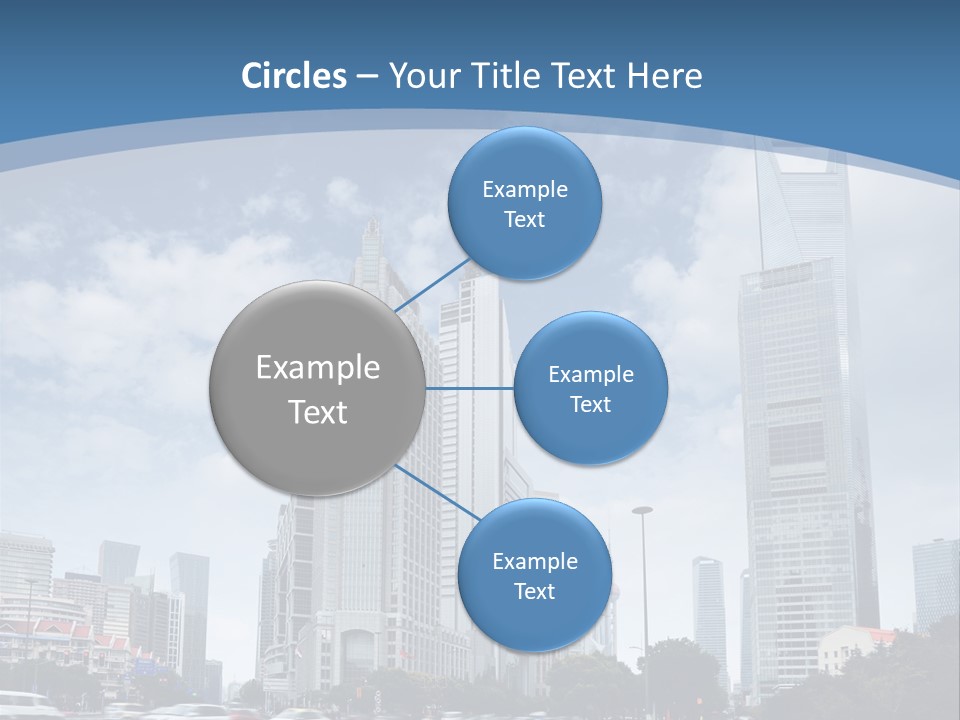 Circles – Your Title Text Here

Example Text

Example Text

Example Text

Example Text